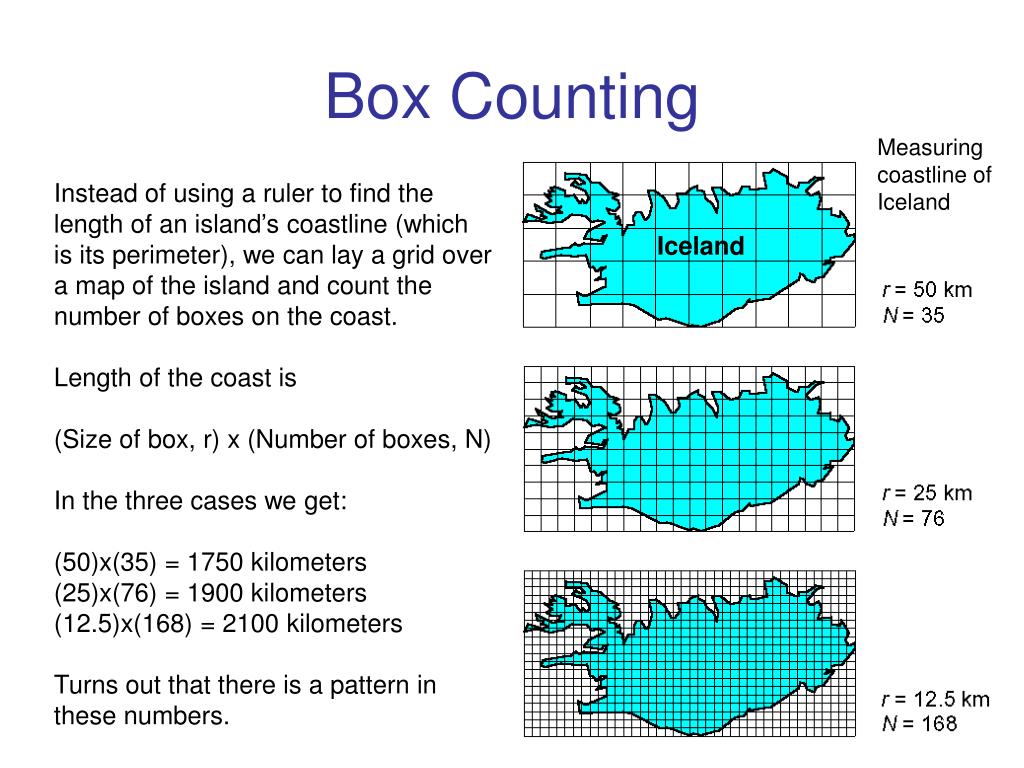 Box Counting

Instead of using a ruler to find the length of an island's coastline (which is its perimeter), we can lay a grid over a map of the island and count the number of boxes on the coast.

Length of the coast is

(Size of box, r) x (Number of boxes, N)

In the three cases we get:

(50)x(35) = 1750 kilometers
(25)x(76) = 1900 kilometers
(12.5)x(168) = 2100 kilometers

Turns out that there is a pattern in these numbers.

Measuring coastline of Iceland

Iceland

$r$ = 50 km
$N$ = 35

$r$ = 25 km
$N$ = 76

$r$ = 12.5 km
$N$ = 168